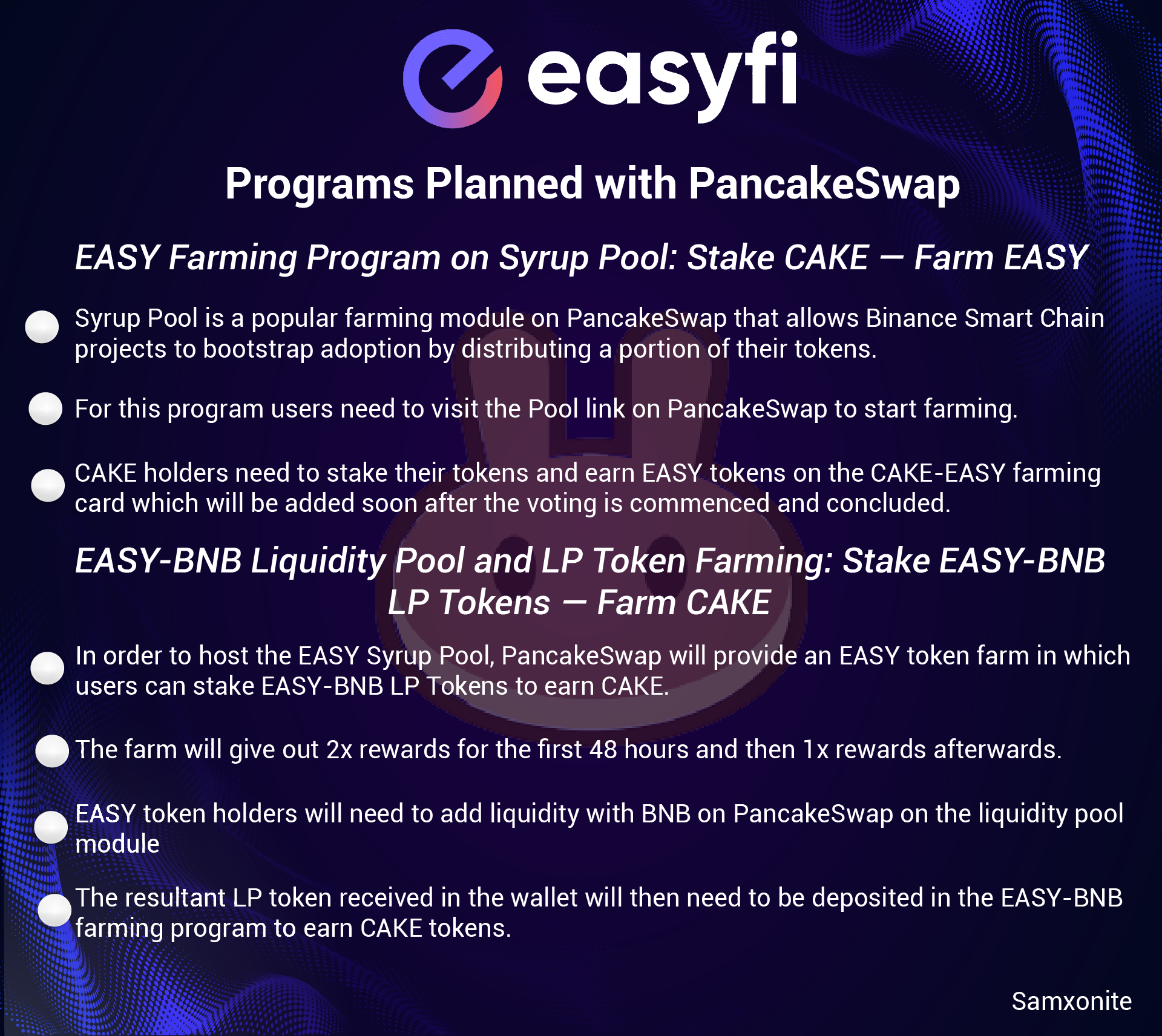 easyfi

Programs Planned with PancakeSwap

EASY Farming Program on Syrup Pool: Stake CAKE — Farm EASY

Syrup Pool is a popular farming module on PancakeSwap that allows Binance Smart Chain projects to bootstrap adoption by distributing a portion of their tokens.

For this program users need to visit the Pool link on PancakeSwap to start farming.

CAKE holders need to stake their tokens and earn EASY tokens on the CAKE-EASY farming card which will be added soon after the voting is commenced and concluded.

EASY-BNB Liquidity Pool and LP Token Farming: Stake EASY-BNB LP Tokens — Farm CAKE

In order to host the EASY Syrup Pool, PancakeSwap will provide an EASY token farm in which users can stake EASY-BNB LP Tokens to earn CAKE.

The farm will give out 2x rewards for the first 48 hours and then 1x rewards afterwards.

EASY token holders will need to add liquidity with BNB on PancakeSwap on the liquidity pool module

The resultant LP token received in the wallet will then need to be deposited in the EASY-BNB farming program to earn CAKE tokens.

Samxonite